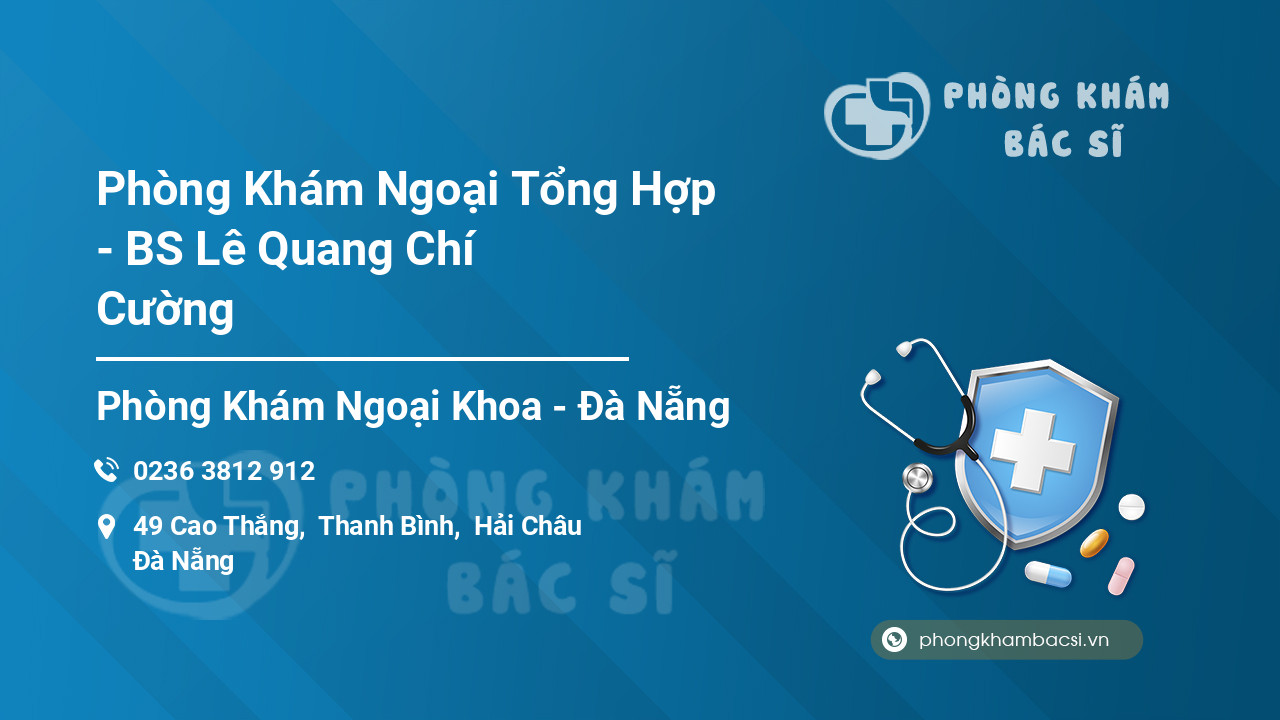 PHÒNG KHÁM
BÁC SĨ

Phòng Khám Ngoại Tổng Hợp - BS Lê Quang Chí Cường

Phòng Khám Ngoại Khoa - Đà Nẵng

0236 3812 912

49 Cao Thắng, Thanh Bình, Hải Châu
Đà Nẵng

PHÒNG KHÁM
BÁC SĨ

phongkhambacsi.vn